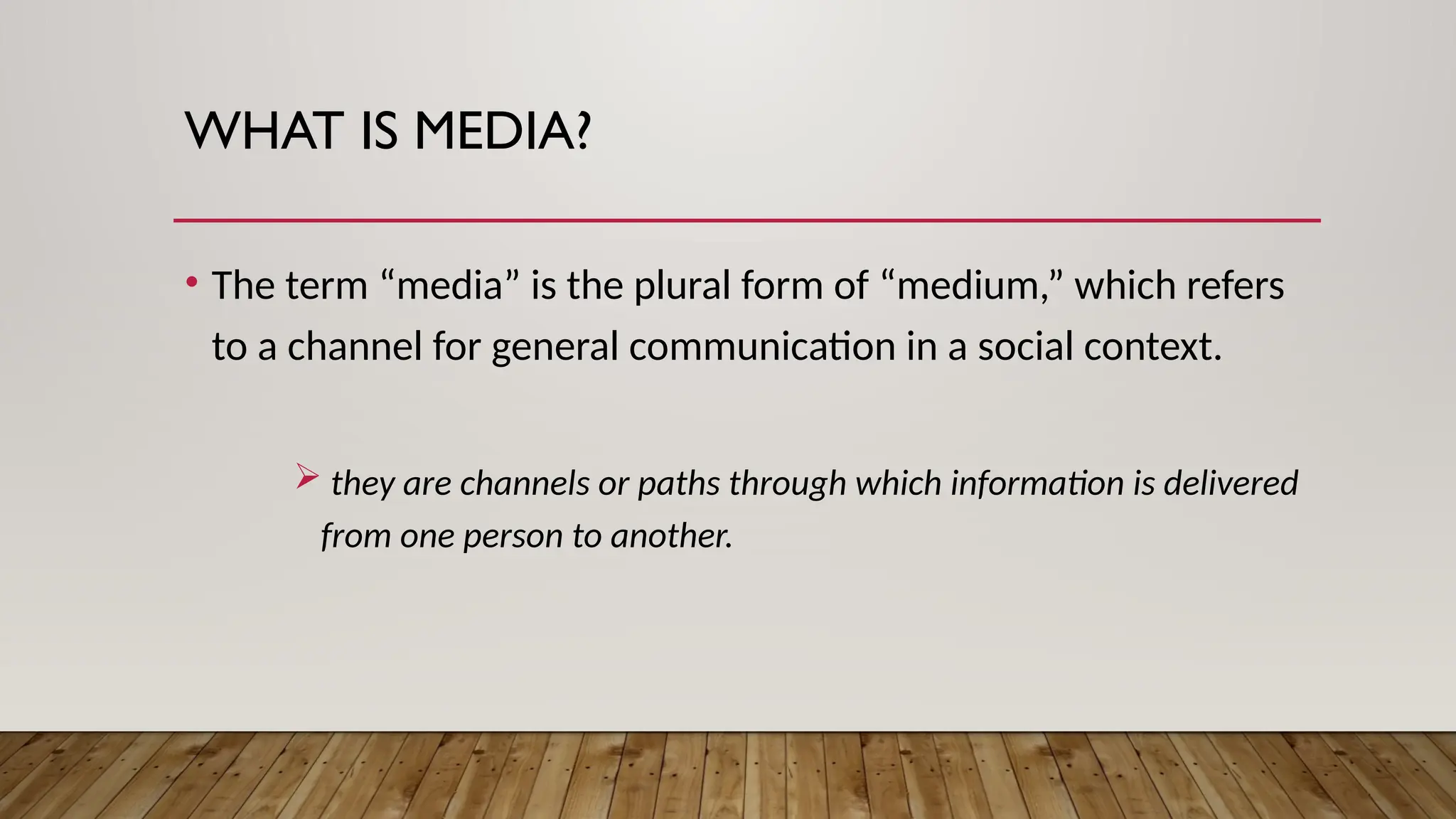 WHAT IS MEDIA?

• The term “media” is the plural form of “medium,” which refers to a channel for general communication in a social context.

➢ they are channels or paths through which information is delivered from one person to another.